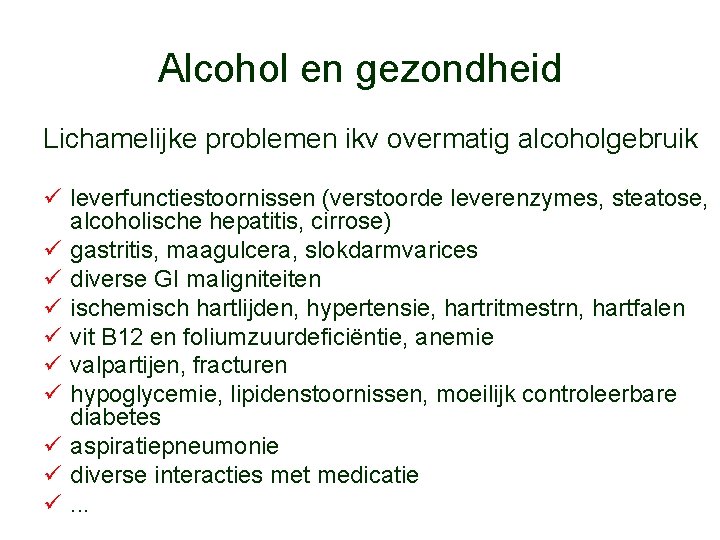 Alcohol en gezondheid

Lichamelijke problemen ikv overmatig alcoholgebruik

✓ leverfunctiestoornissen (verstoorde leverenzymes, steatose, alcoholische hepatitis, cirrose)
✓ gastritis, maagulcera, slokdarmvarices
✓ diverse GI maligniteiten
✓ ischemisch hartlijden, hypertensie, hartritmestrn, hartfalen
✓ vit B12 en foliumzuurdeficiëntie, anemie
✓ valpartijen, fracturen
✓ hypoglycemie, lipidenstoornissen, moeilijk controleerbare diabetes
✓ aspiratiepneumonie
✓ diverse interacties met medicatie
✓ ...